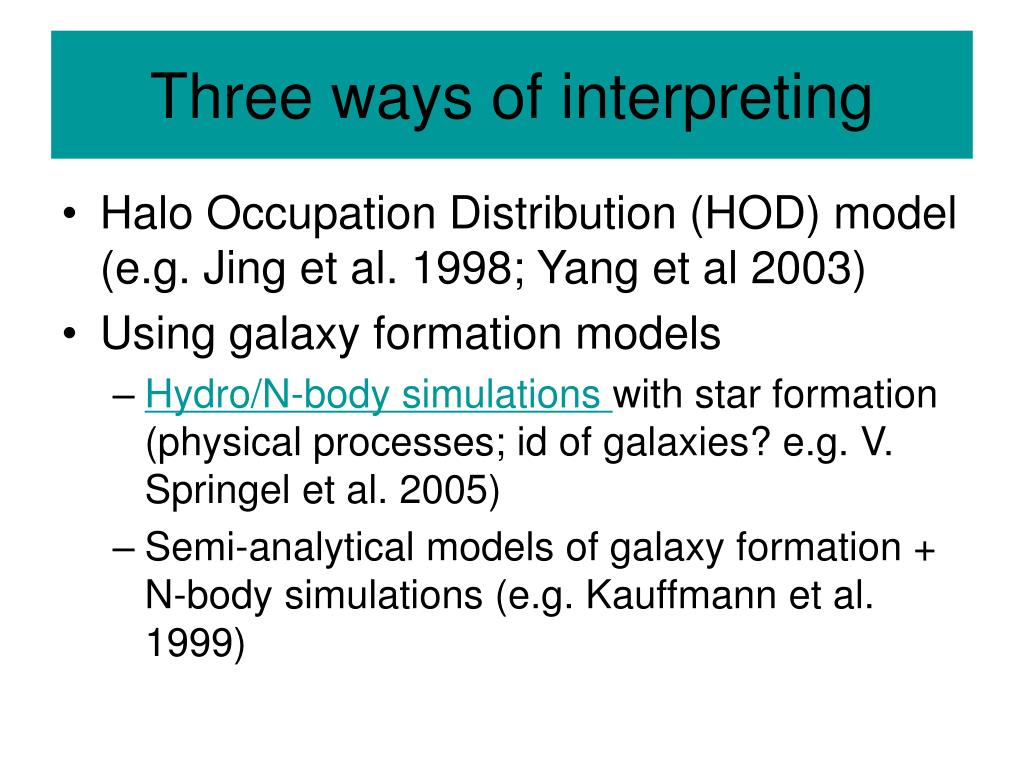 Three ways of interpreting

• Halo Occupation Distribution (HOD) model (e.g. Jing et al. 1998; Yang et al 2003)
• Using galaxy formation models
– Hydro/N-body simulations with star formation (physical processes; id of galaxies? e.g. V. Springel et al. 2005)
– Semi-analytical models of galaxy formation + N-body simulations (e.g. Kauffmann et al. 1999)